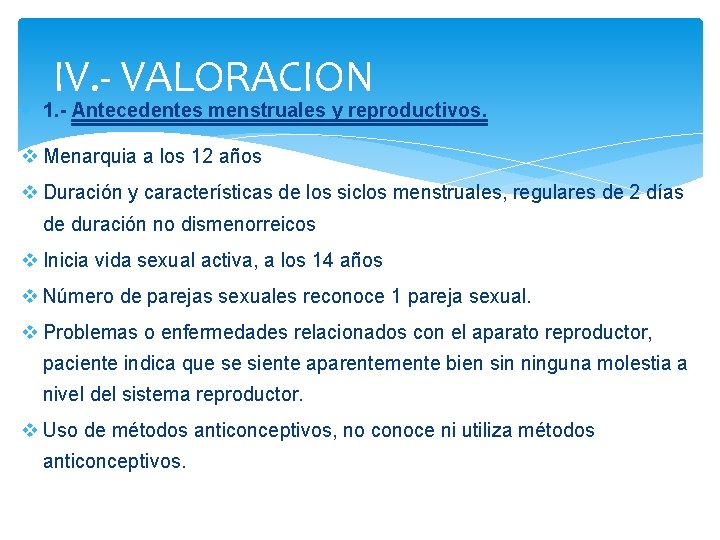 IV.- VALORACION

1.- Antecedentes menstruales y reproductivos.

❖ Menarquia a los 12 años

❖ Duración y características de los siclos menstruales, regulares de 2 días de duración no dismenorreicos

❖ Inicia vida sexual activa, a los 14 años

❖ Número de parejas sexuales reconoce 1 pareja sexual.

❖ Problemas o enfermedades relacionados con el aparato reproductor, paciente indica que se siente aparentemente bien sin ninguna molestia a nivel del sistema reproductor.

❖ Uso de métodos anticonceptivos, no conoce ni utiliza métodos anticonceptivos.